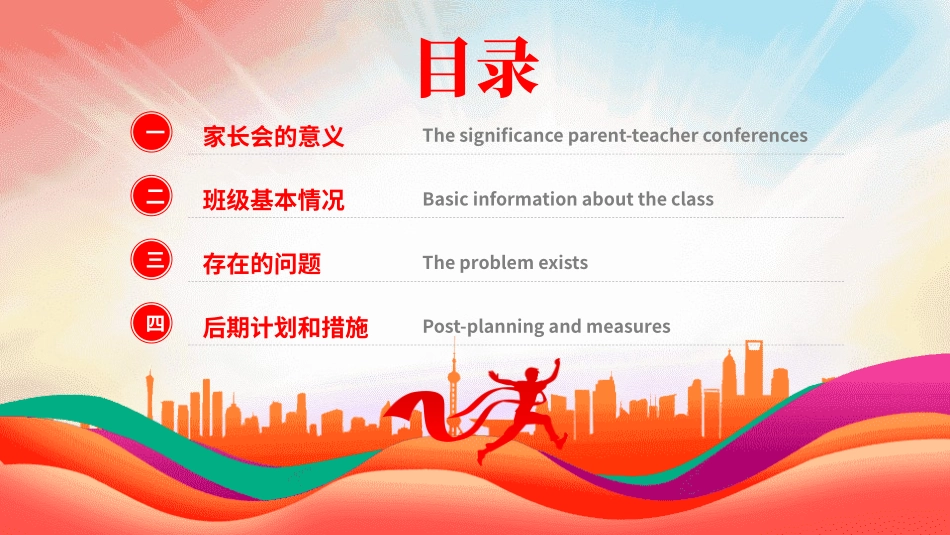 目录

一 家长会的意义 The significance parent-teacher conferences

二 班级基本情况 Basic information about the class

三 存在的问题 The problem exists

四 后期计划和措施 Post-planning and measures